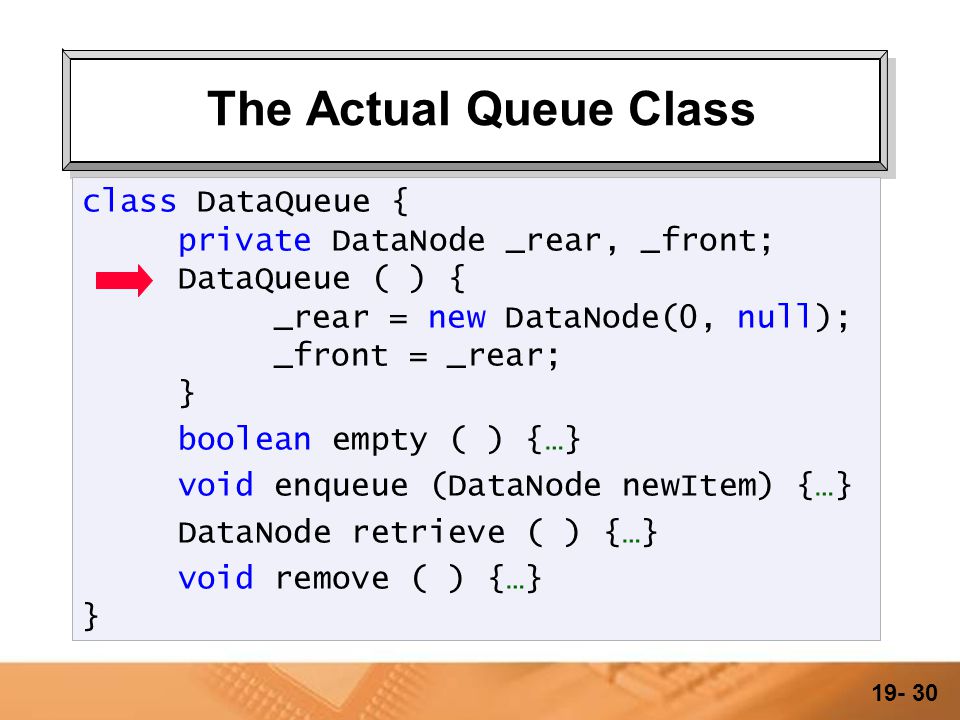 The Actual Queue Class

class DataQueue {
private DataNode _rear, _front;
DataQueue ( ) {
_rear = new DataNode(0, null);
_front = _rear;
}
boolean empty ( ) {…}
void enqueue (DataNode newItem) {…}
DataNode retrieve ( ) {…}
void remove ( ) {…}
}

19- 30